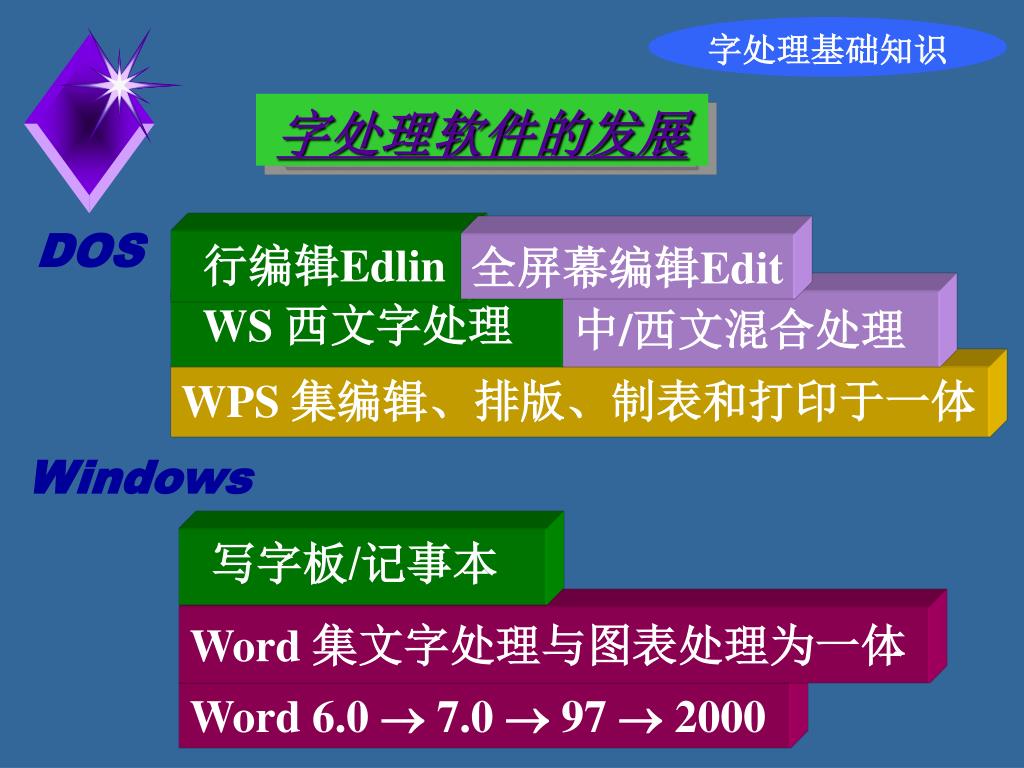 字处理基础知识

字处理软件的发展

DOS

行编辑Edlin

全屏幕编辑Edit

WS 西文字处理

中/西文混合处理

WPS 集编辑、排版、制表和打印于一体

Windows

写字板/记事本

Word 集文字处理与图表处理为一体

Word 6.0 $\rightarrow$ 7.0 $\rightarrow$ 97 $\rightarrow$ 2000